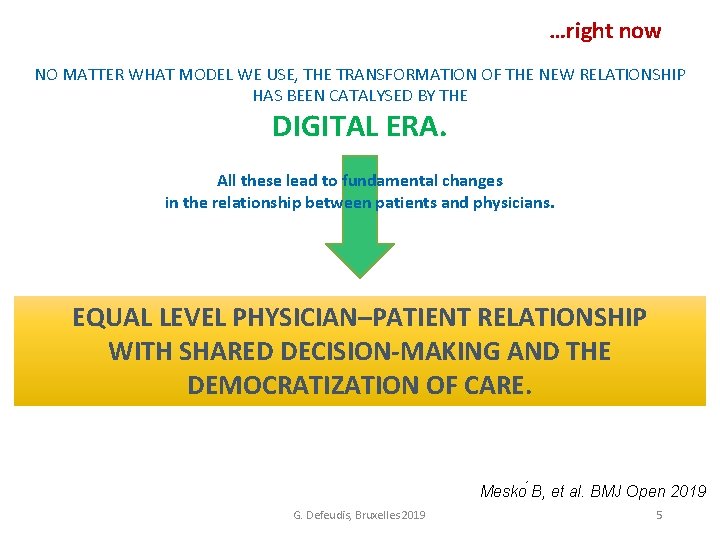 …right now

NO MATTER WHAT MODEL WE USE, THE TRANSFORMATION OF THE NEW RELATIONSHIP HAS BEEN CATALYSED BY THE

DIGITAL ERA.

All these lead to fundamental changes in the relationship between patients and physicians.

EQUAL LEVEL PHYSICIAN–PATIENT RELATIONSHIP WITH SHARED DECISION-MAKING AND THE DEMOCRATIZATION OF CARE.

Meskó B, et al. BMJ Open 2019

G. Defeudis, Bruxelles 2019

5